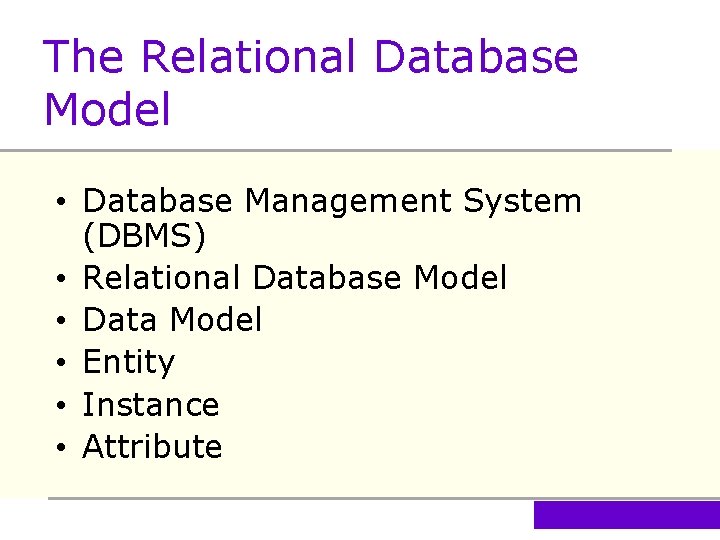 The Relational Database Model

• Database Management System (DBMS)
• Relational Database Model
• Data Model
• Entity
• Instance
• Attribute